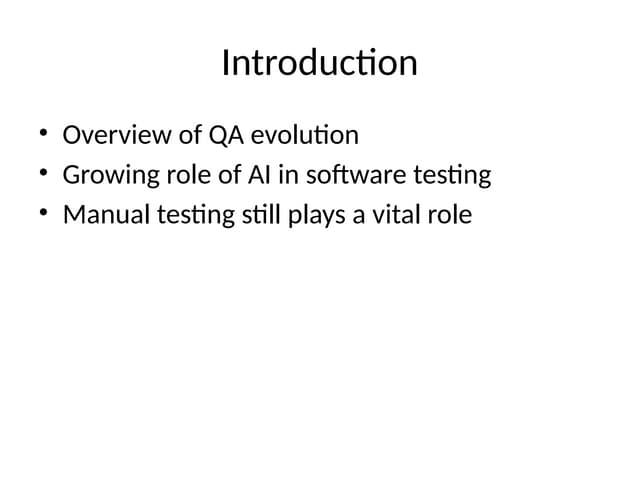 Introduction

• Overview of QA evolution
• Growing role of AI in software testing
• Manual testing still plays a vital role